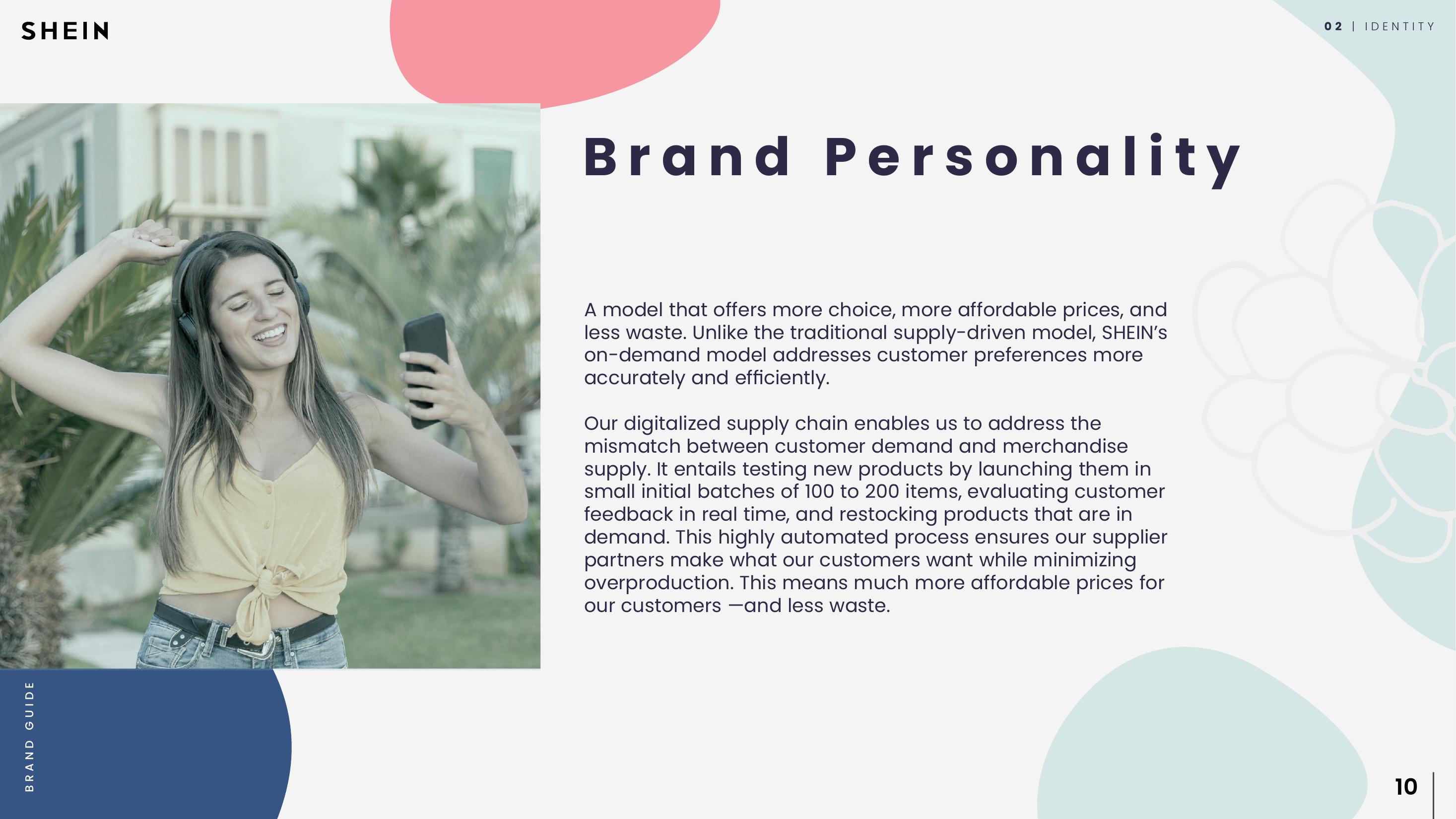 SHEIN

02 | IDENTITY

Brand Personality

A model that offers more choice, more affordable prices, and less waste. Unlike the traditional supply-driven model, SHEIN's on-demand model addresses customer preferences more accurately and efficiently.

Our digitalized supply chain enables us to address the mismatch between customer demand and merchandise supply. It entails testing new products by launching them in small initial batches of 100 to 200 items, evaluating customer feedback in real time, and restocking products that are in demand. This highly automated process ensures our supplier partners make what our customers want while minimizing overproduction. This means much more affordable prices for our customers —and less waste.

BRAND GUIDE

10